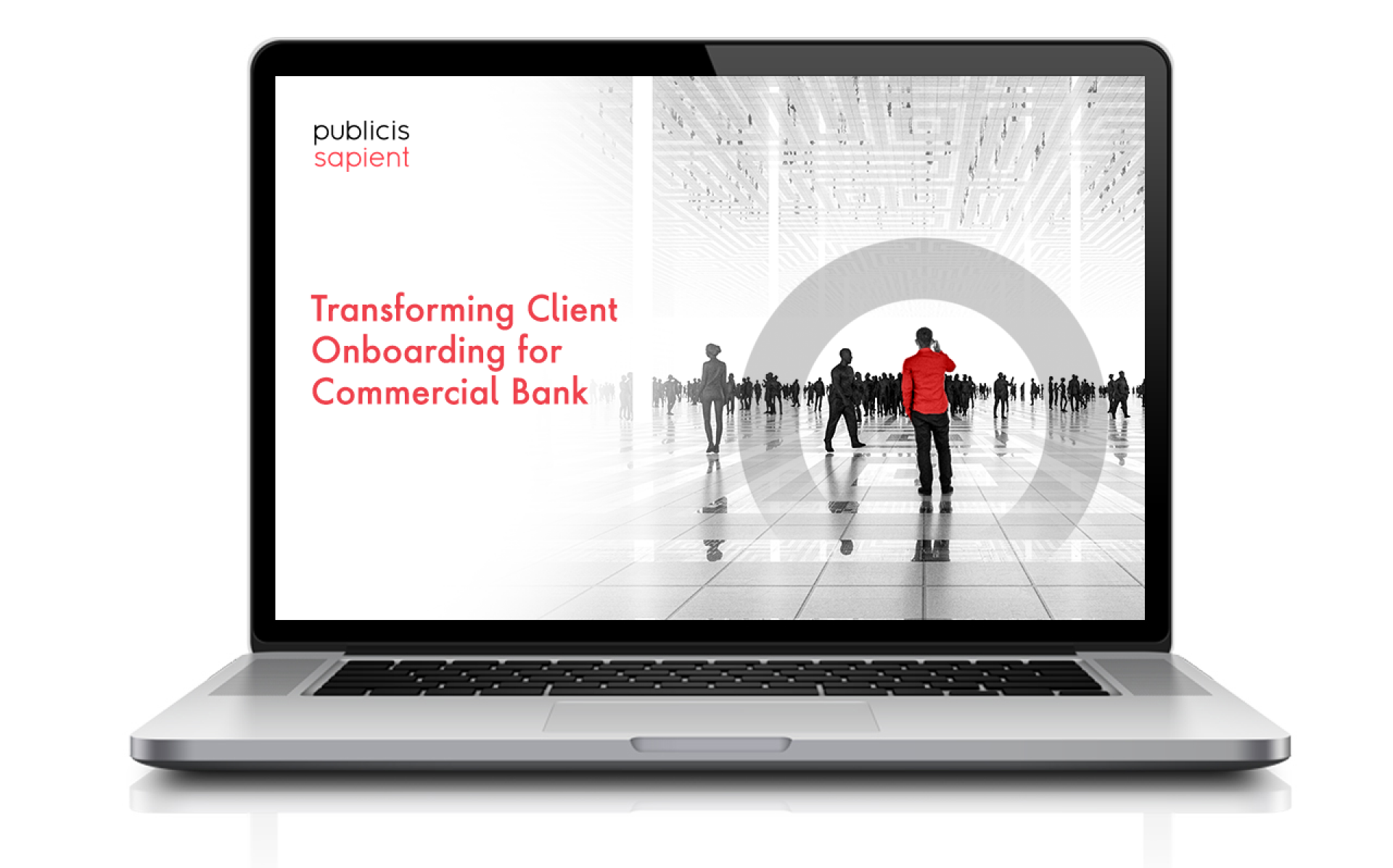 publicis
sapient

Transforming Client Onboarding for Commercial Bank